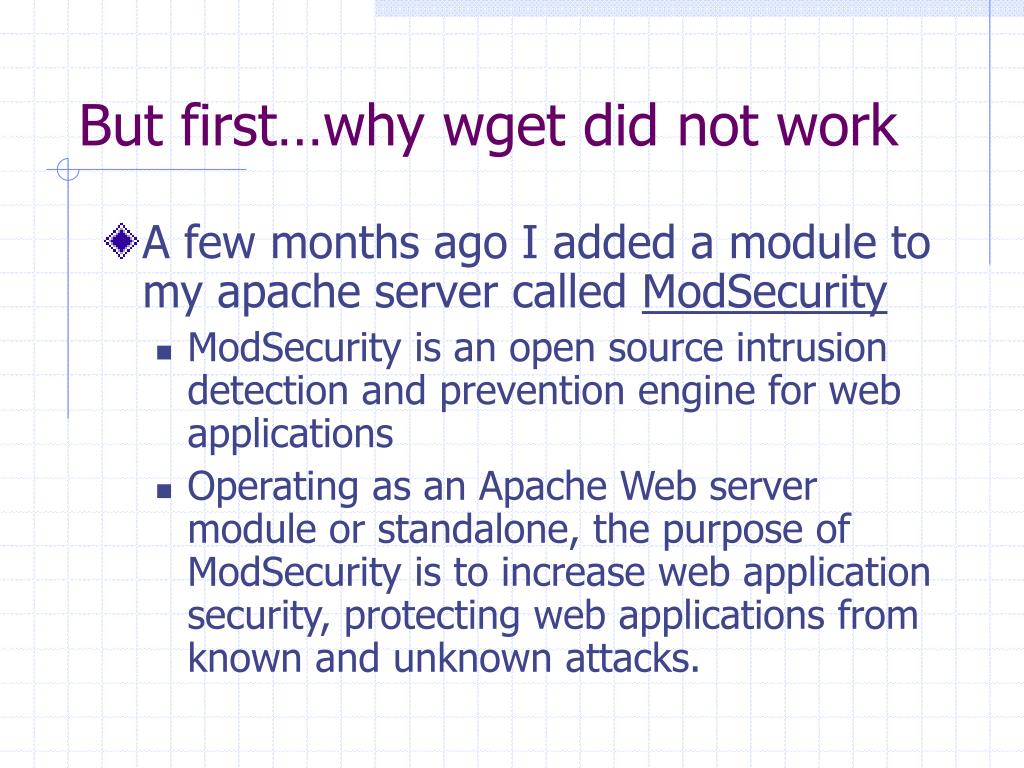 But first…why wget did not work

A few months ago I added a module to my apache server called ModSecurity

ModSecurity is an open source intrusion detection and prevention engine for web applications

Operating as an Apache Web server module or standalone, the purpose of ModSecurity is to increase web application security, protecting web applications from known and unknown attacks.